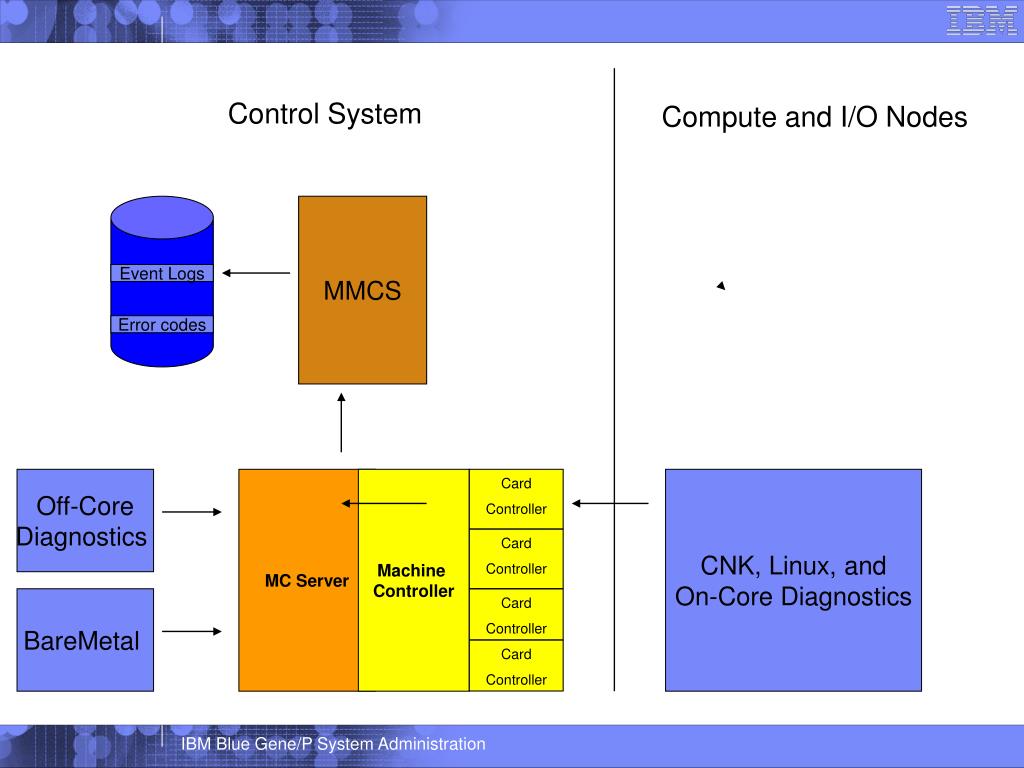 IBM

Control System

Compute and I/O Nodes

Event Logs

Error codes

MMCS

Off-Core Diagnostics

BareMetal

MC Server

Machine Controller

Card Controller

Card Controller

Card Controller

Card Controller

CNK, Linux, and On-Core Diagnostics

IBM Blue Gene/P System Administration